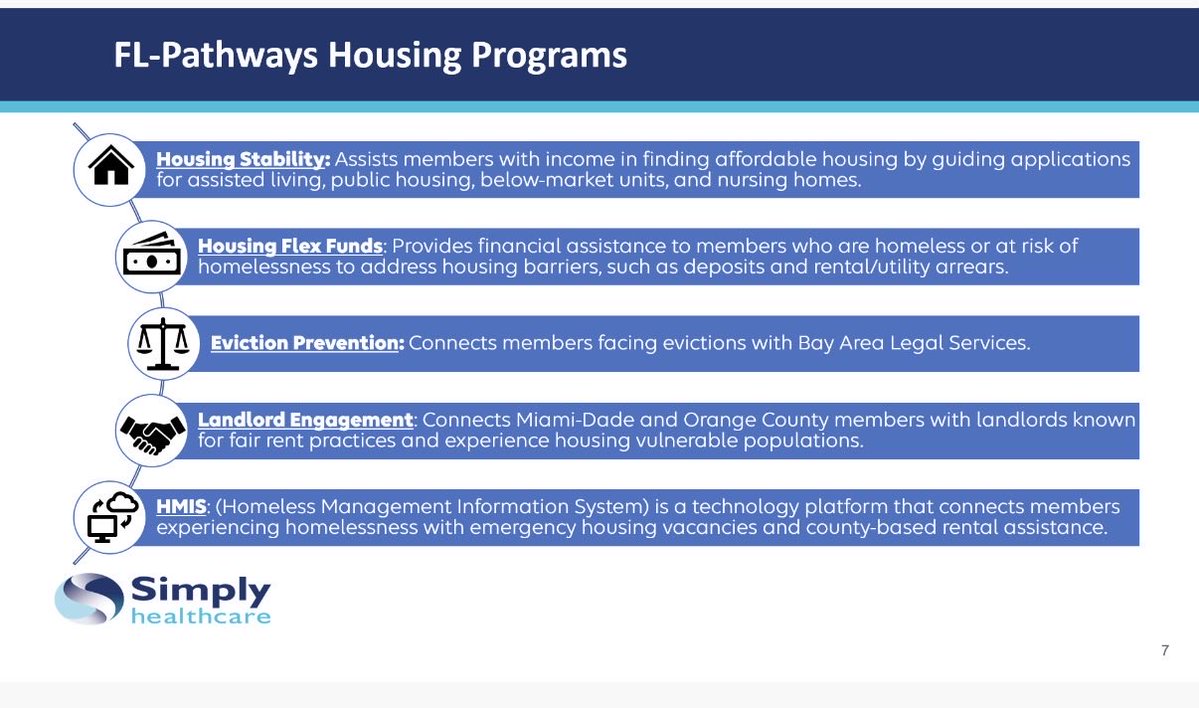 FL-Pathways Housing Programs

Housing Stability: Assists members with income in finding affordable housing by guiding applications for assisted living, public housing, below-market units, and nursing homes.

Housing Flex Funds: Provides financial assistance to members who are homeless or at risk of homelessness to address housing barriers, such as deposits and rental/utility arrears.

Eviction Prevention: Connects members facing evictions with Bay Area Legal Services.

Landlord Engagement: Connects Miami-Dade and Orange County members with landlords known for fair rent practices and experience housing vulnerable populations.

HMIS: (Homeless Management Information System) is a technology platform that connects members experiencing homelessness with emergency housing vacancies and county-based rental assistance.

Simply healthcare

7